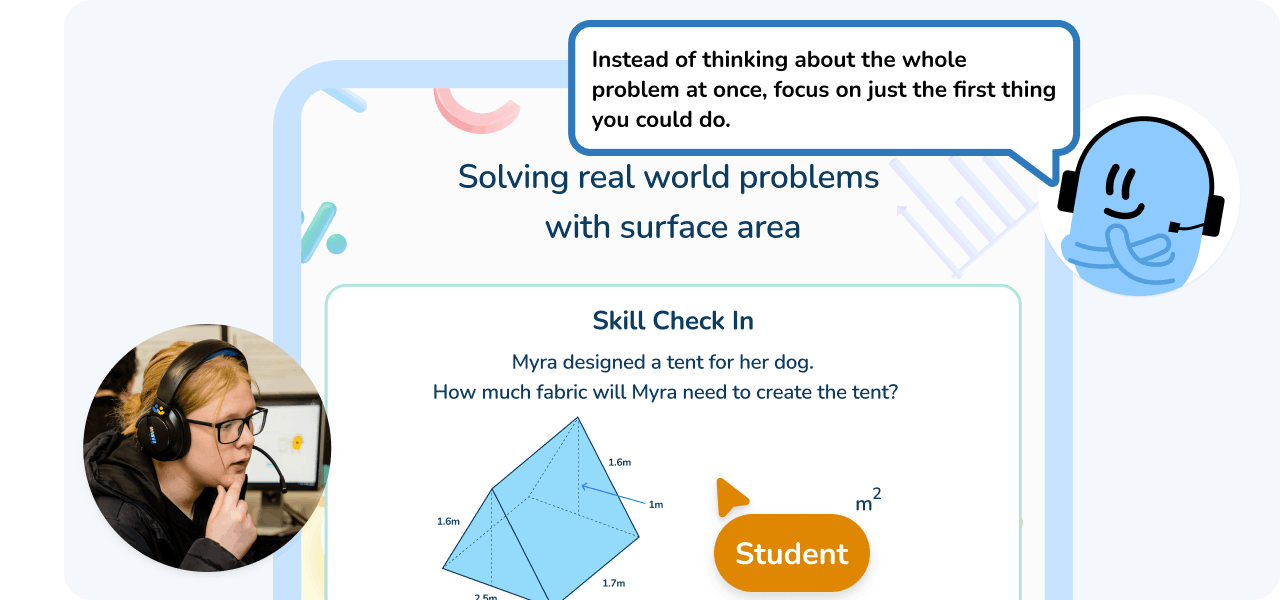 Instead of thinking about the whole problem at once, focus on just the first thing you could do.

Solving real world problems with surface area

Skill Check In

Myra designed a tent for her dog.
How much fabric will Myra need to create the tent?

1.6m
1m
1.6m
1.7m
2.5m

$m^2$

Student